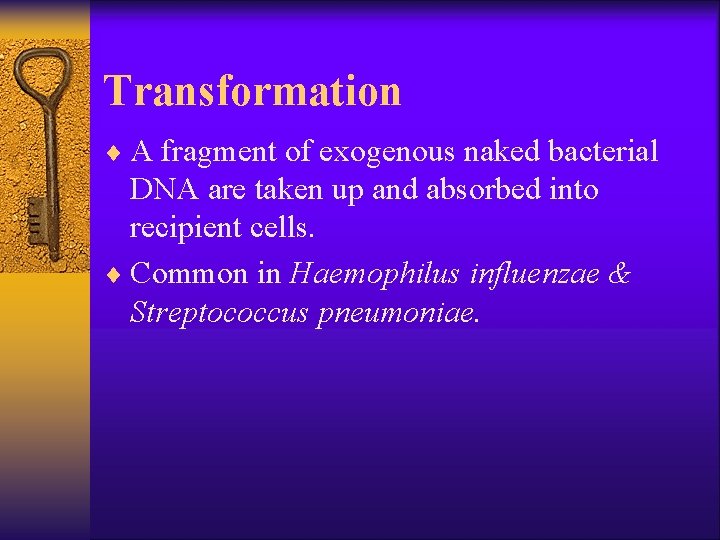 Transformation

♦ A fragment of exogenous naked bacterial DNA are taken up and absorbed into recipient cells.

♦ Common in Haemophilus influenzae & Streptococcus pneumoniae.